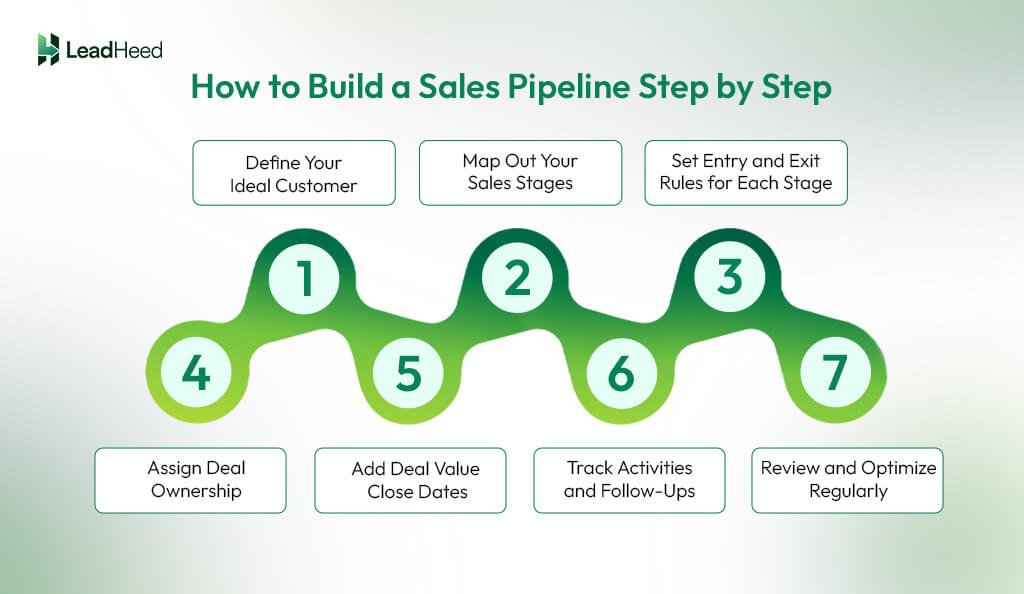 LeadHeed

How to Build a Sales Pipeline Step by Step

Define Your Ideal Customer

Map Out Your Sales Stages

Set Entry and Exit Rules for Each Stage

1

2

3

4

5

6

7

Assign Deal Ownership

Add Deal Value Close Dates

Track Activities and Follow-Ups

Review and Optimize Regularly